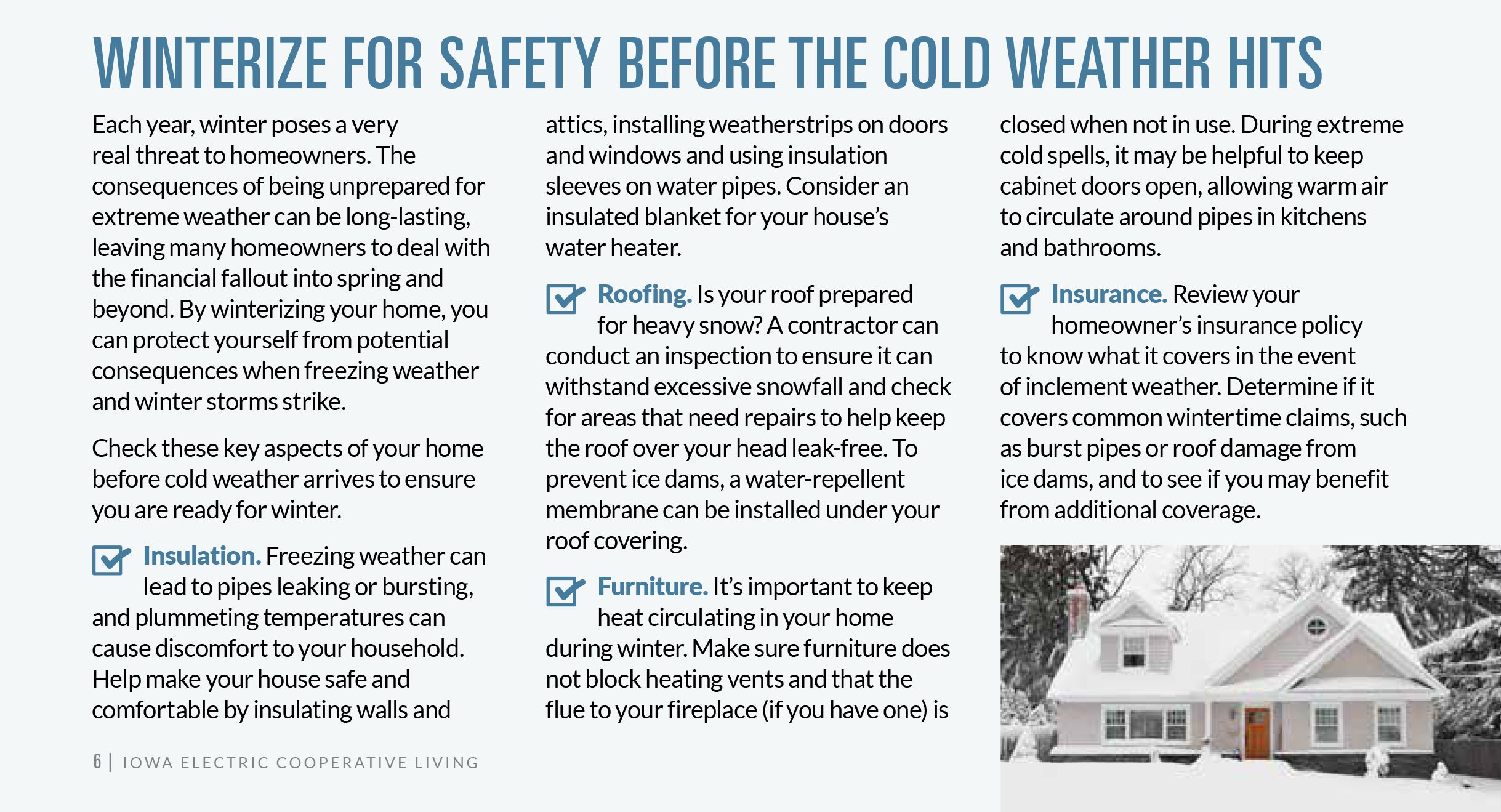 WINTERIZE FOR SAFETY BEFORE THE COLD WEATHER HITS

Each year, winter poses a very real threat to homeowners. The consequences of being unprepared for extreme weather can be long-lasting, leaving many homeowners to deal with the financial fallout into spring and beyond. By winterizing your home, you can protect yourself from potential consequences when freezing weather and winter storms strike.

Check these key aspects of your home before cold weather arrives to ensure you are ready for winter.

Insulation. Freezing weather can lead to pipes leaking or bursting, and plummeting temperatures can cause discomfort to your household. Help make your house safe and comfortable by insulating walls and attics, installing weatherstrips on doors and windows and using insulation sleeves on water pipes. Consider an insulated blanket for your house's water heater.

Roofing. Is your roof prepared for heavy snow? A contractor can conduct an inspection to ensure it can withstand excessive snowfall and check for areas that need repairs to help keep the roof over your head leak-free. To prevent ice dams, a water-repellent membrane can be installed under your roof covering.

Furniture. It's important to keep heat circulating in your home during winter. Make sure furniture does not block heating vents and that the flue to your fireplace (if you have one) is closed when not in use. During extreme cold spells, it may be helpful to keep cabinet doors open, allowing warm air to circulate around pipes in kitchens and bathrooms.

Insurance. Review your homeowner's insurance policy to know what it covers in the event of inclement weather. Determine if it covers common wintertime claims, such as burst pipes or roof damage from ice dams, and to see if you may benefit from additional coverage.

6 | IOWA ELECTRIC COOPERATIVE LIVING